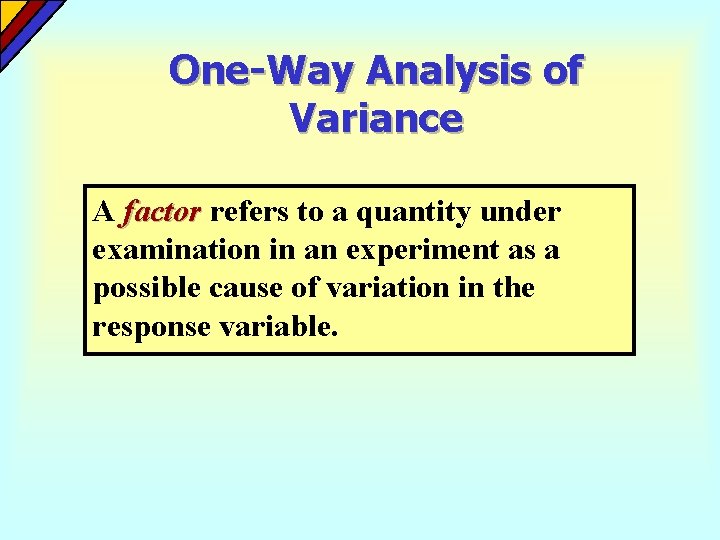 One-Way Analysis of Variance

A factor refers to a quantity under examination in an experiment as a possible cause of variation in the response variable.